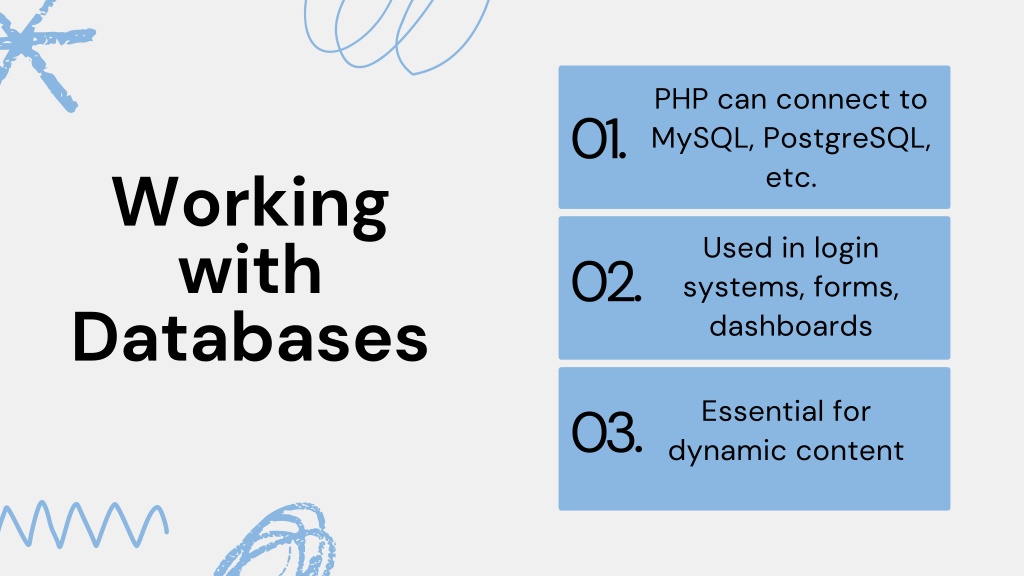 Working with Databases

01. PHP can connect to MySQL, PostgreSQL, etc.

02. Used in login systems, forms, dashboards

03. Essential for dynamic content